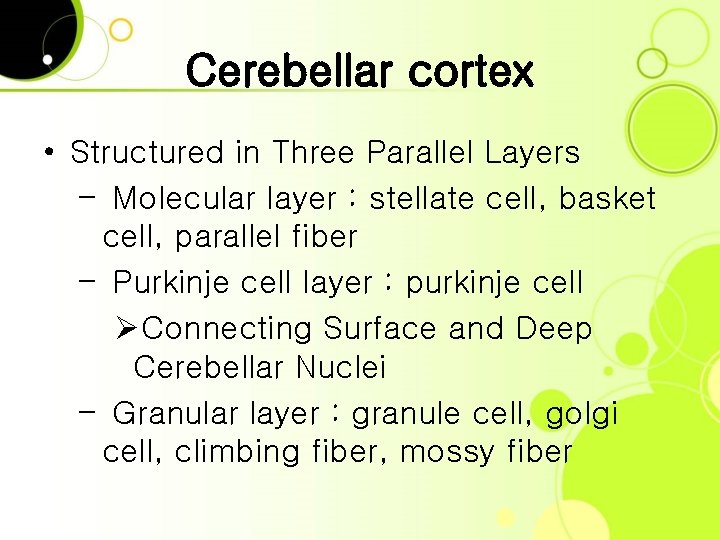 Cerebellar cortex

• Structured in Three Parallel Layers

– Molecular layer : stellate cell, basket cell, parallel fiber

– Purkinje cell layer : purkinje cell

➢Connecting Surface and Deep Cerebellar Nuclei

– Granular layer : granule cell, golgi cell, climbing fiber, mossy fiber